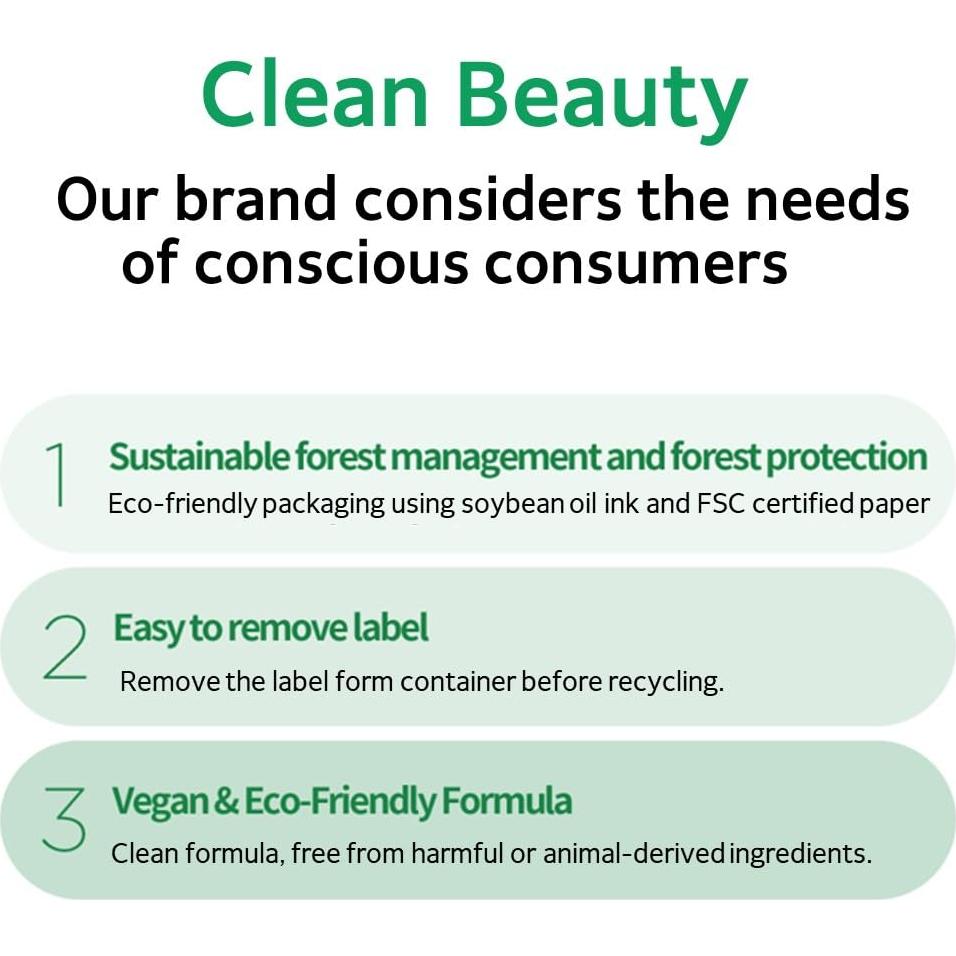 Clean Beauty

Our brand considers the needs of conscious consumers

1 Sustainable forest management and forest protection
Eco-friendly packaging using soybean oil ink and FSC certified paper

2 Easy to remove label
Remove the label form container before recycling.

3 Vegan & Eco-Friendly Formula
Clean formula, free from harmful or animal-derived ingredients.